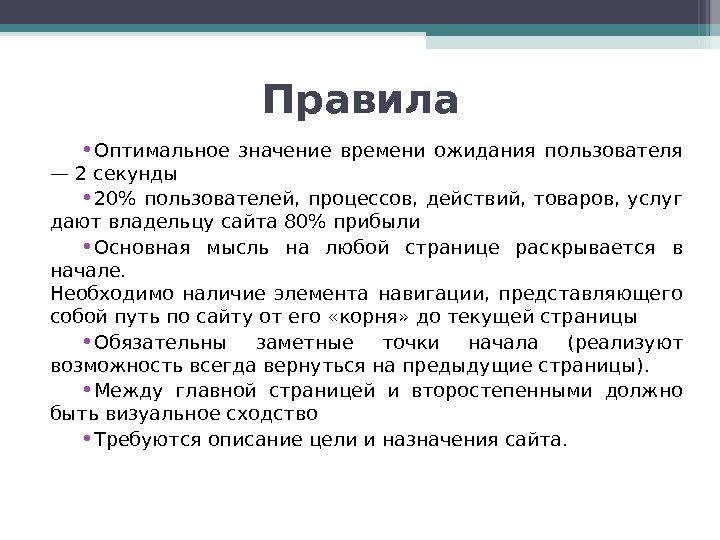 Правила

• Оптимальное значение времени ожидания пользователя — 2 секунды

• 20% пользователей, процессов, действий, товаров, услуг дают владельцу сайта 80% прибыли

• Основная мысль на любой странице раскрывается в начале.
Необходимо наличие элемента навигации, представляющего собой путь по сайту от его «корня» до текущей страницы

• Обязательны заметные точки начала (реализуют возможность всегда вернуться на предыдущие страницы).

• Между главной страницей и второстепенными должно быть визуальное сходство

• Требуются описание цели и назначения сайта.